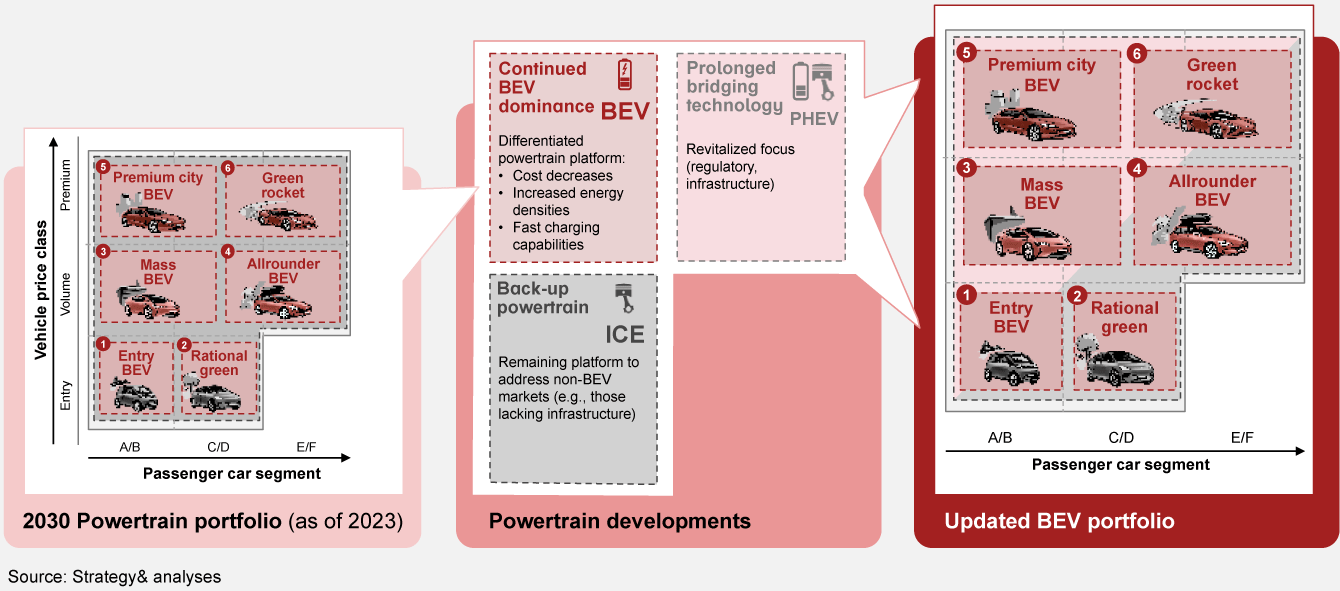 Vehicle price class

Premium

Volume

Entry

5 Premium city BEV

6 Green rocket

3 Mass BEV

4 Allrounder BEV

1 Entry BEV

2 Rational green

A/B C/D E/F

Passenger car segment

2030 Powertrain portfolio (as of 2023)

Continued BEV dominance BEV

Differentiated powertrain platform:
• Cost decreases
• Increased energy densities
• Fast charging capabilities

Prolonged bridging technology PHEV

Revitalized focus (regulatory, infrastructure)

Back-up powertrain ICE

Remaining platform to address non-BEV markets (e.g., those lacking infrastructure)

Powertrain developments

5 Premium city BEV

6 Green rocket

3 Mass BEV

4 Allrounder BEV

1 Entry BEV

2 Rational green

A/B C/D E/F

Passenger car segment

Updated BEV portfolio

Source: Strategy& analyses